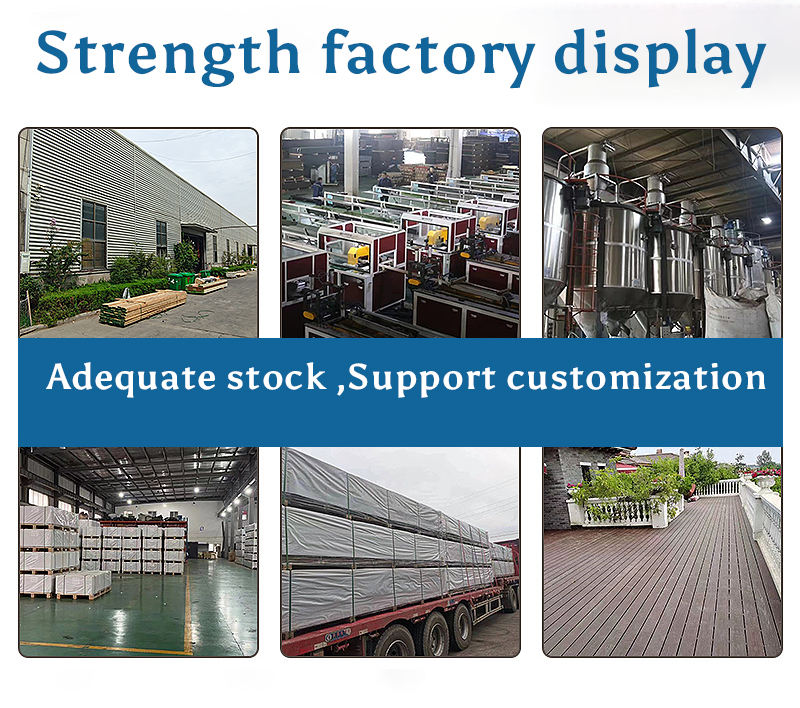 Strength factory display

Adequate stock ,Support customization